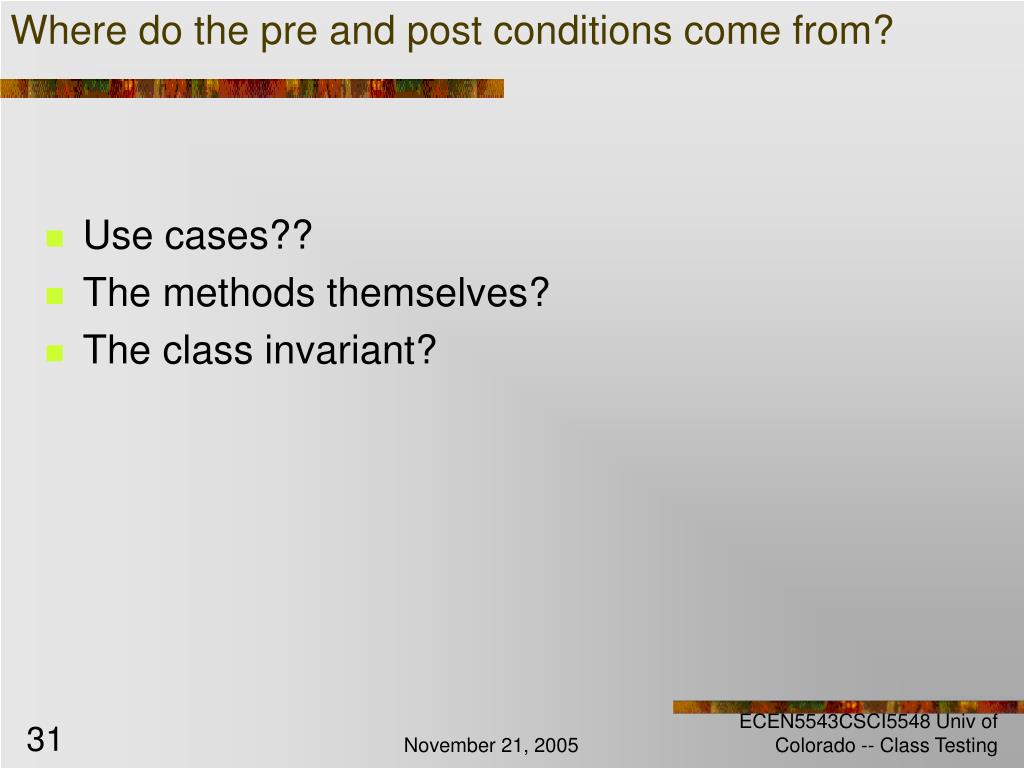 Where do the pre and post conditions come from?

- Use cases??
- The methods themselves?
- The class invariant?

31

November 21, 2005

ECEN5543CSCI5548 Univ of Colorado -- Class Testing